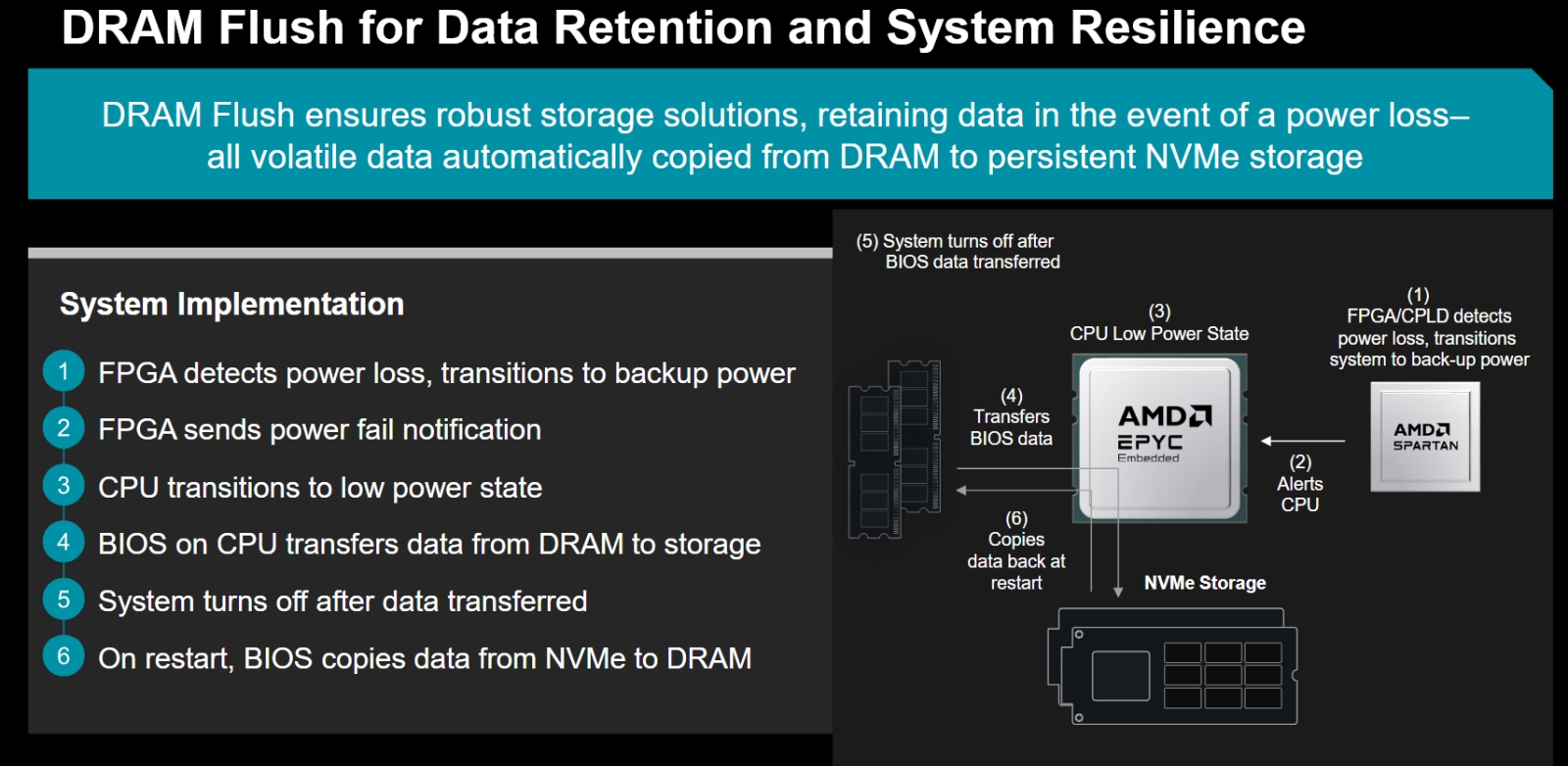 DRAM Flush for Data Retention and System Resilience

DRAM Flush ensures robust storage solutions, retaining data in the event of a power loss– all volatile data automatically copied from DRAM to persistent NVMe storage

System Implementation

1 FPGA detects power loss, transitions to backup power

2 FPGA sends power fail notification

3 CPU transitions to low power state

4 BIOS on CPU transfers data from DRAM to storage

5 System turns off after data transferred

6 On restart, BIOS copies data from NVMe to DRAM

(5) System turns off after BIOS data transferred

(3) CPU Low Power State

(1) FPGA/CPLD detects power loss, transitions system to back-up power

(4) Transfers BIOS data

AMD EPYC Embedded

AMD SPARTAN

(2) Alerts CPU

(6) Copies data back at restart

NVMe Storage